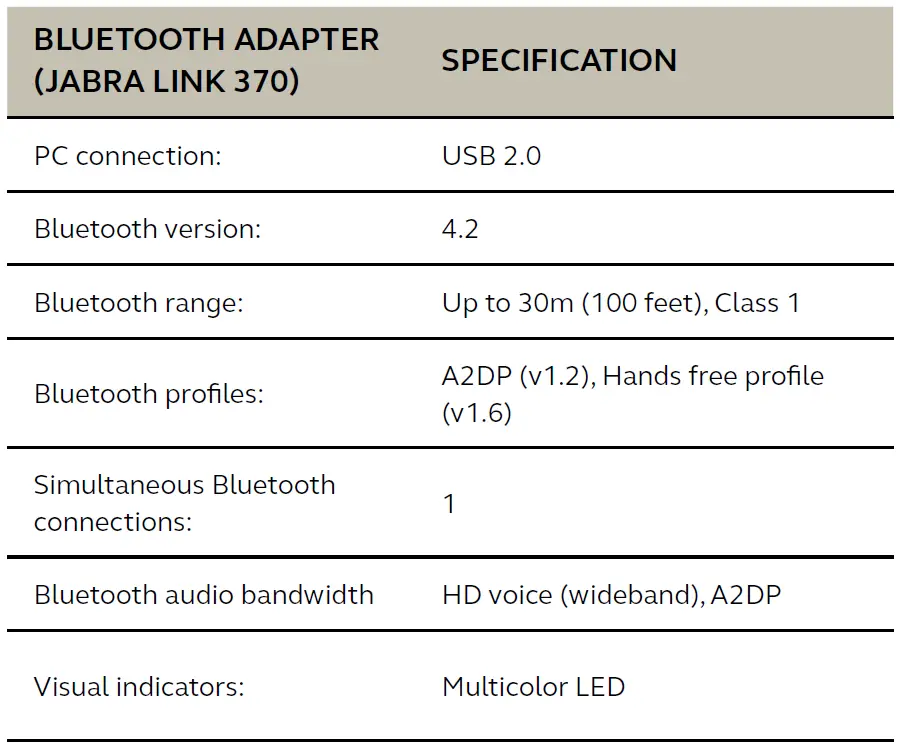 | BLUETOOTH ADAPTER (JABRA LINK 370) | SPECIFICATION |
|---|---|
| PC connection: | USB 2.0 |
| Bluetooth version: | 4.2 |
| Bluetooth range: | Up to 30m (100 feet), Class 1 |
| Bluetooth profiles: | A2DP (v1.2), Hands free profile (v1.6) |
| Simultaneous Bluetooth connections: | 1 |
| Bluetooth audio bandwidth | HD voice (wideband), A2DP |
| Visual indicators: | Multicolor LED |